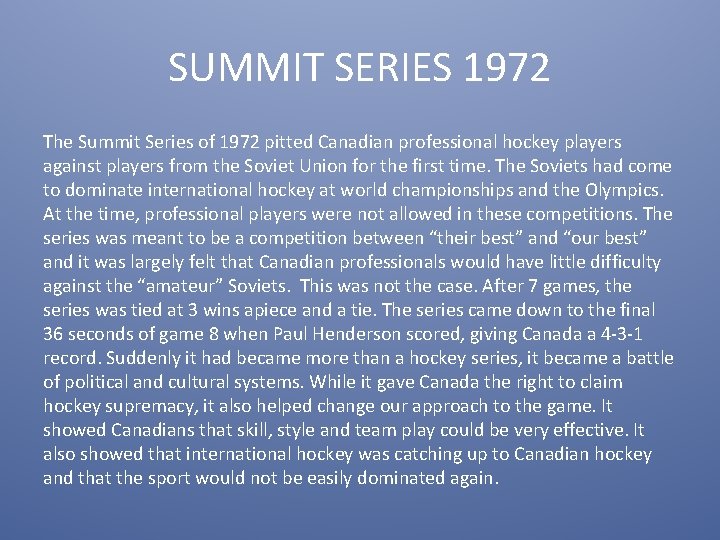 SUMMIT SERIES 1972

The Summit Series of 1972 pitted Canadian professional hockey players against players from the Soviet Union for the first time. The Soviets had come to dominate international hockey at world championships and the Olympics. At the time, professional players were not allowed in these competitions. The series was meant to be a competition between “their best” and “our best” and it was largely felt that Canadian professionals would have little difficulty against the “amateur” Soviets.  This was not the case. After 7 games, the series was tied at 3 wins apiece and a tie. The series came down to the final 36 seconds of game 8 when Paul Henderson scored, giving Canada a 4-3-1 record. Suddenly it had became more than a hockey series, it became a battle of political and cultural systems. While it gave Canada the right to claim hockey supremacy, it also helped change our approach to the game. It showed Canadians that skill, style and team play could be very effective. It also showed that international hockey was catching up to Canadian hockey and that the sport would not be easily dominated again.